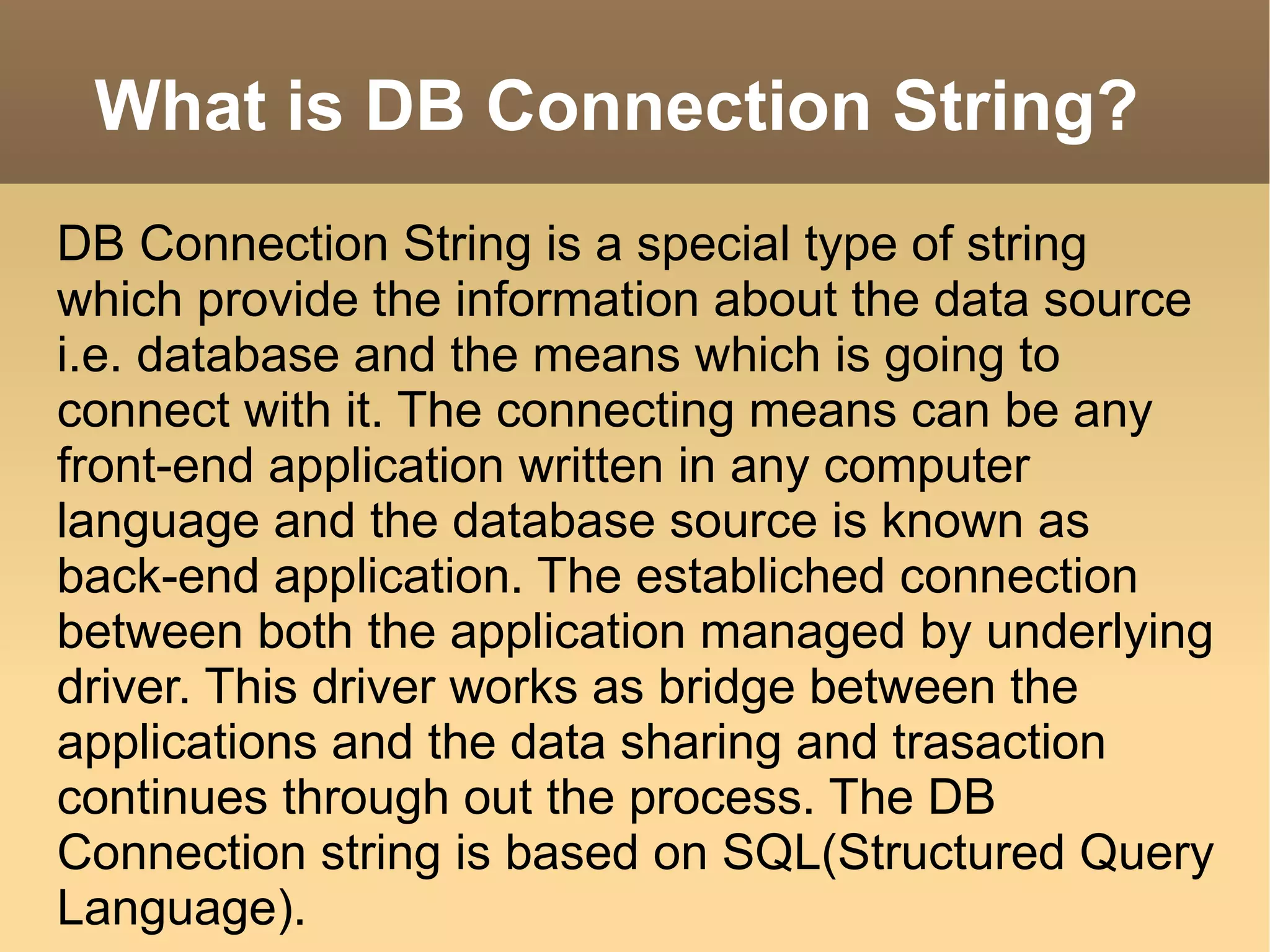 What is DB Connection String?

DB Connection String is a special type of string which provide the information about the data source i.e. database and the means which is going to connect with it. The connecting means can be any front-end application written in any computer language and the database source is known as back-end application. The establiched connection between both the application managed by underlying driver. This driver works as bridge between the applications and the data sharing and trasaction continues through out the process. The DB Connection string is based on SQL(Structured Query Language).